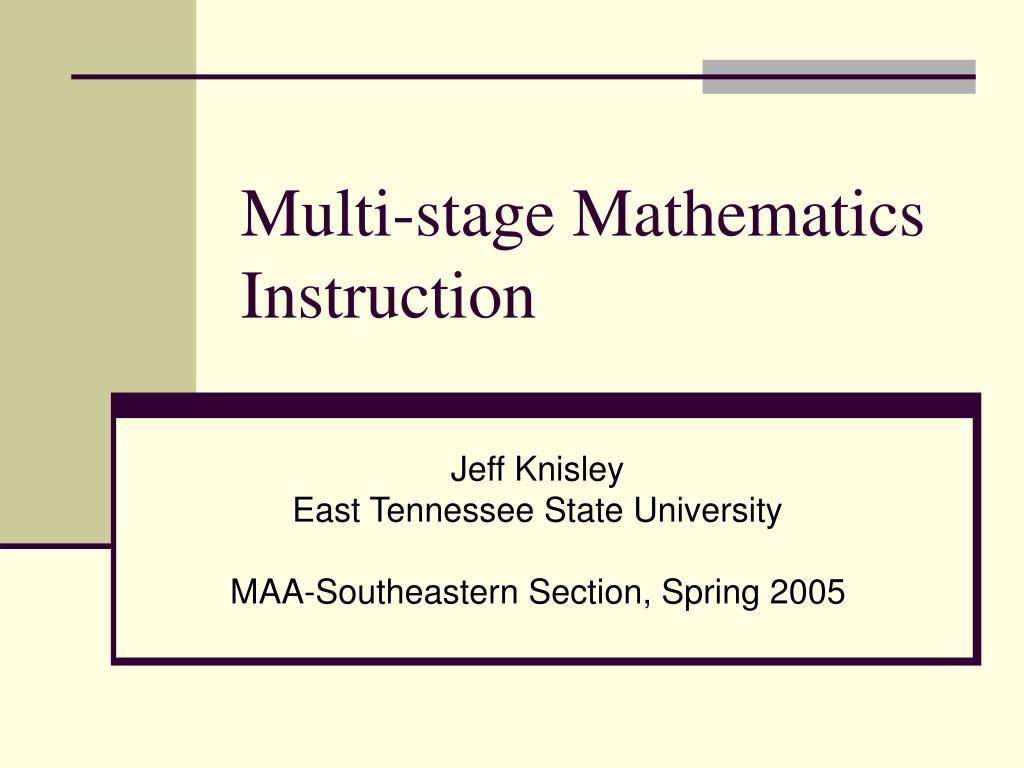 Multi-stage Mathematics Instruction

Jeff Knisley
East Tennessee State University

MAA-Southeastern Section, Spring 2005